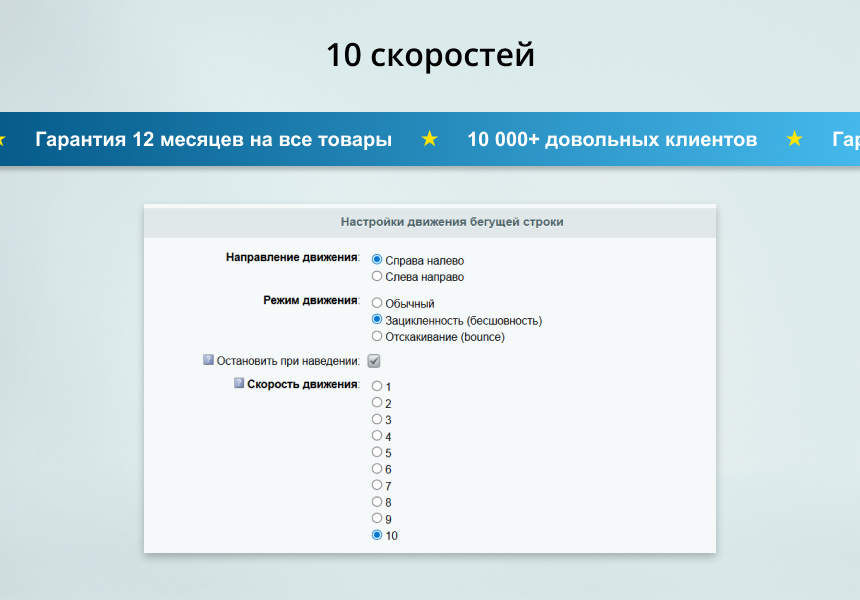 10 скоростей

★ Гарантия 12 месяцев на все товары ★ 10 000+ довольных клиентов ★ Гар

Настройки движения бегущей строки

Направление движения: Справа налево
Слева направо

Режим движения: Обычный
Зацикленность (бесшовность)
Отскакивание (bounce)

Остановить при наведении:

Скорость движения: 1
2
3
4
5
6
7
8
9
10